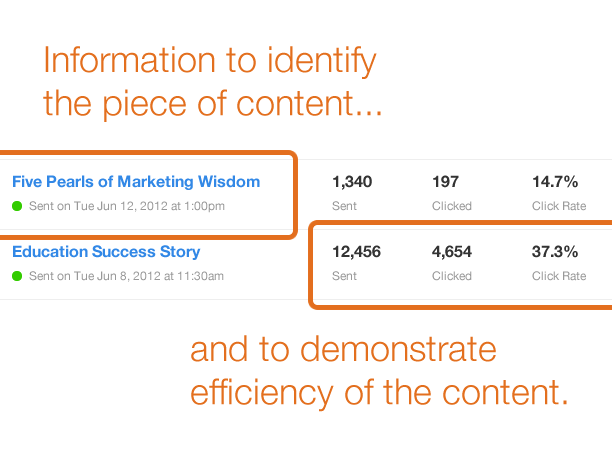 Information to identify the piece of content...

Five Pearls of Marketing Wisdom
Sent on Tue Jun 12, 2012 at 1:00pm

1,340
Sent

197
Clicked

14.7%
Click Rate

Education Success Story
Sent on Tue Jun 8, 2012 at 11:30am

12,456
Sent

4,654
Clicked

37.3%
Click Rate

and to demonstrate efficiency of the content.